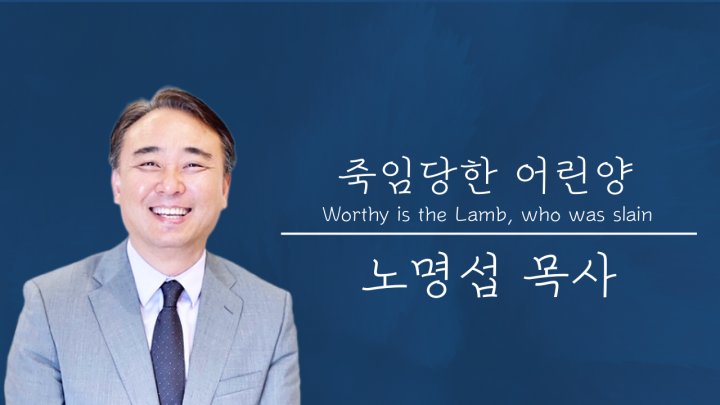 죽임당한 어린양
Worthy is the Lamb, who was slain

노명섭 목사